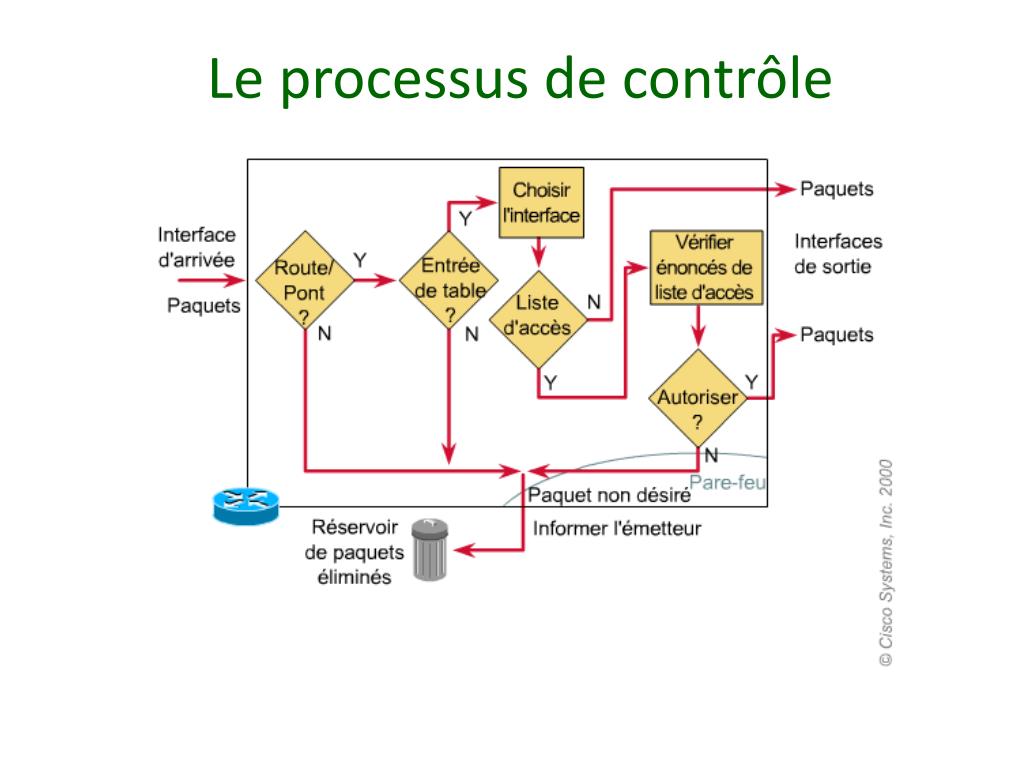 Le processus de contrôle

Interface d'arrivée

Paquets

Route/ Pont ?

Y

N

Entrée de table ?

Y

N

Choisir l'interface

Liste d'accès

N

Y

Vérifier énoncés de liste d'accès

Autoriser ?

Y

N

Paquets

Interfaces de sortie

Paquets

Pare-feu

Paquet non désiré

Informer l'émetteur

Réservoir de paquets éliminés

© Cisco Systems, Inc. 2000